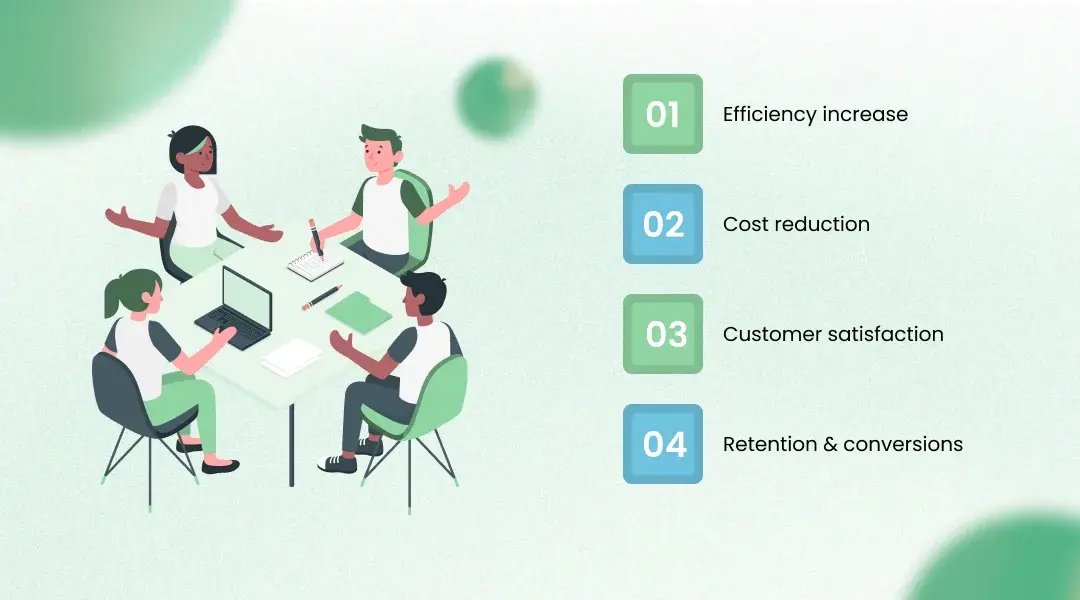 01 Efficiency increase

02 Cost reduction

03 Customer satisfaction

04 Retention & conversions